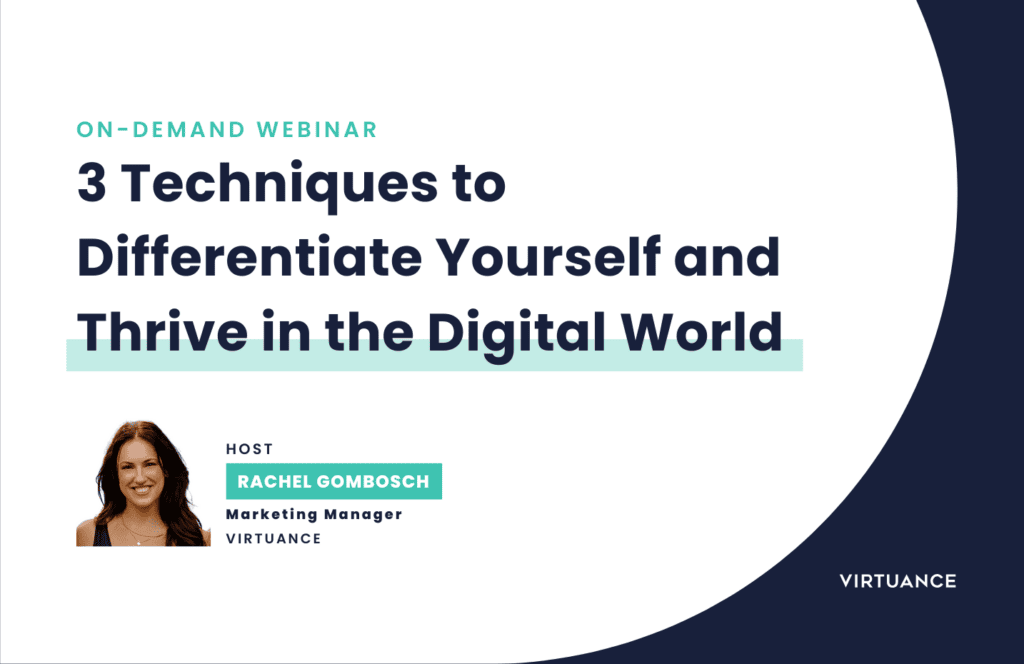 ON-DEMAND WEBINAR

3 Techniques to Differentiate Yourself and Thrive in the Digital World

HOST

RACHEL GOMBOSCH

Marketing Manager

VIRTUANCE

VIRTUANCE